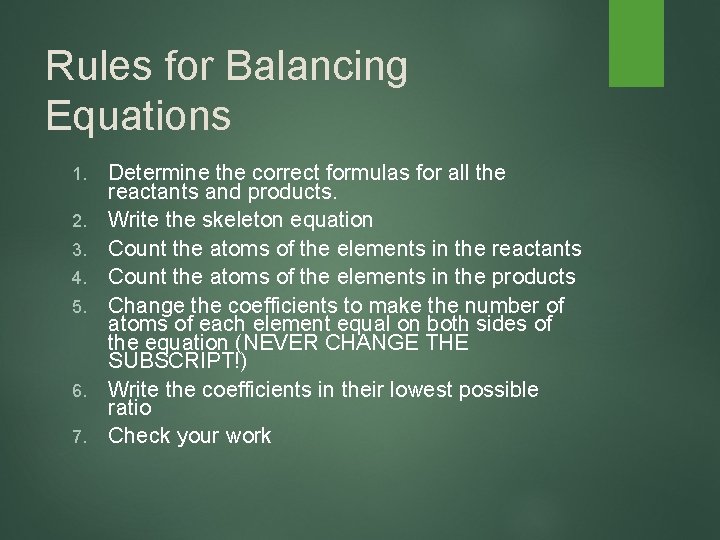 Rules for Balancing Equations

1. Determine the correct formulas for all the reactants and products.
2. Write the skeleton equation
3. Count the atoms of the elements in the reactants
4. Count the atoms of the elements in the products
5. Change the coefficients to make the number of atoms of each element equal on both sides of the equation (NEVER CHANGE THE SUBSCRIPT!)
6. Write the coefficients in their lowest possible ratio
7. Check your work